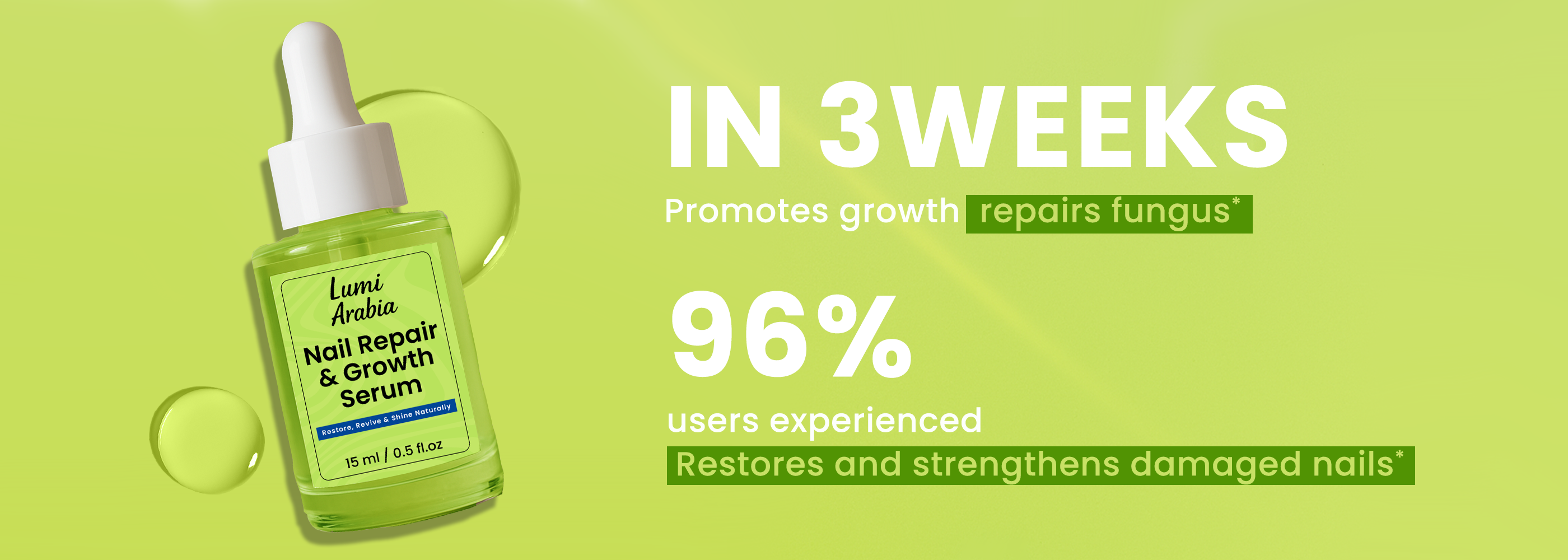 Lumi Arabia

Nail Repair & Growth Serum

Restore, Revive & Shine Naturally

15 ml / 0.5 fl.oz

IN 3WEEKS

Promotes growth repairs fungus*

96%

users experienced

Restores and strengthens damaged nails*